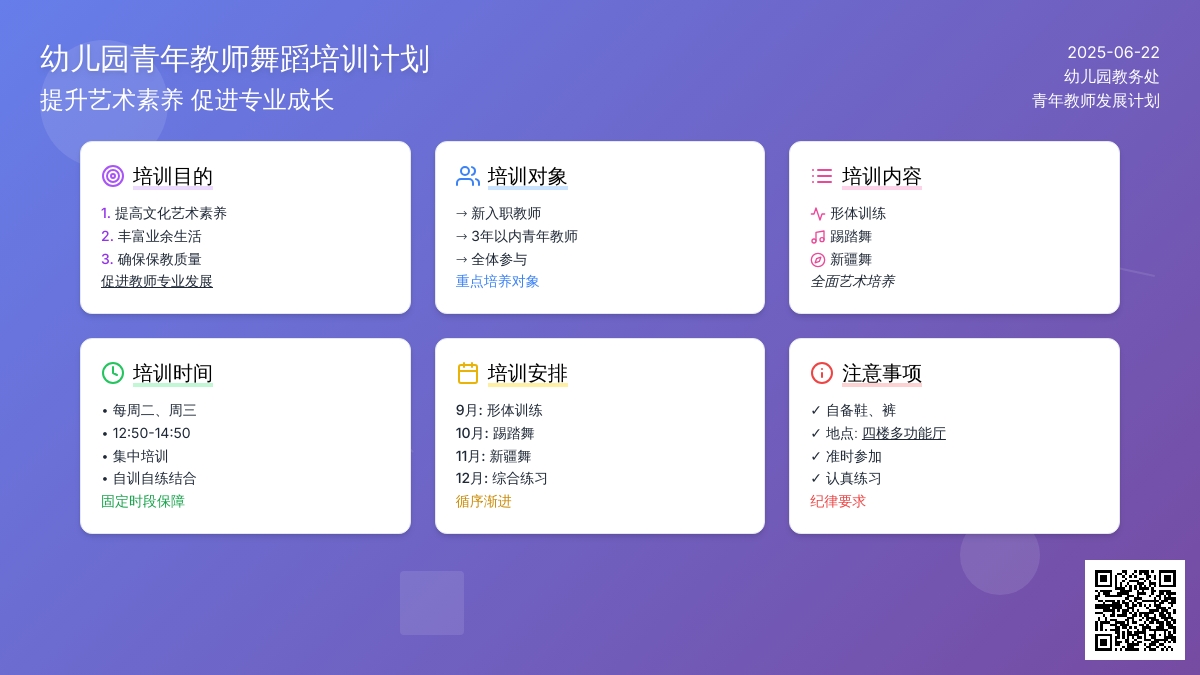 幼儿园青年教师舞蹈培训计划
提升艺术素养 促进专业成长

2025-06-22
幼儿园教务处
青年教师发展计划

培训目的
1. 提高文化艺术素养
2. 丰富业余生活
3. 确保保教质量
促进教师专业发展

培训对象
→ 新入职教师
→ 3年以内青年教师
→ 全体参与
重点培养对象

培训内容
形体训练
踢踏舞
新疆舞
全面艺术培养

培训时间
• 每周二、周三
• 12:50-14:50
• 集中培训
• 自训自练结合
固定时段保障

培训安排
9月: 形体训练
10月: 踢踏舞
11月: 新疆舞
12月: 综合练习
循序渐进

注意事项
✓ 自备鞋、裤
✓ 地点: 四楼多功能厅
✓ 准时参加
✓ 认真练习
纪律要求